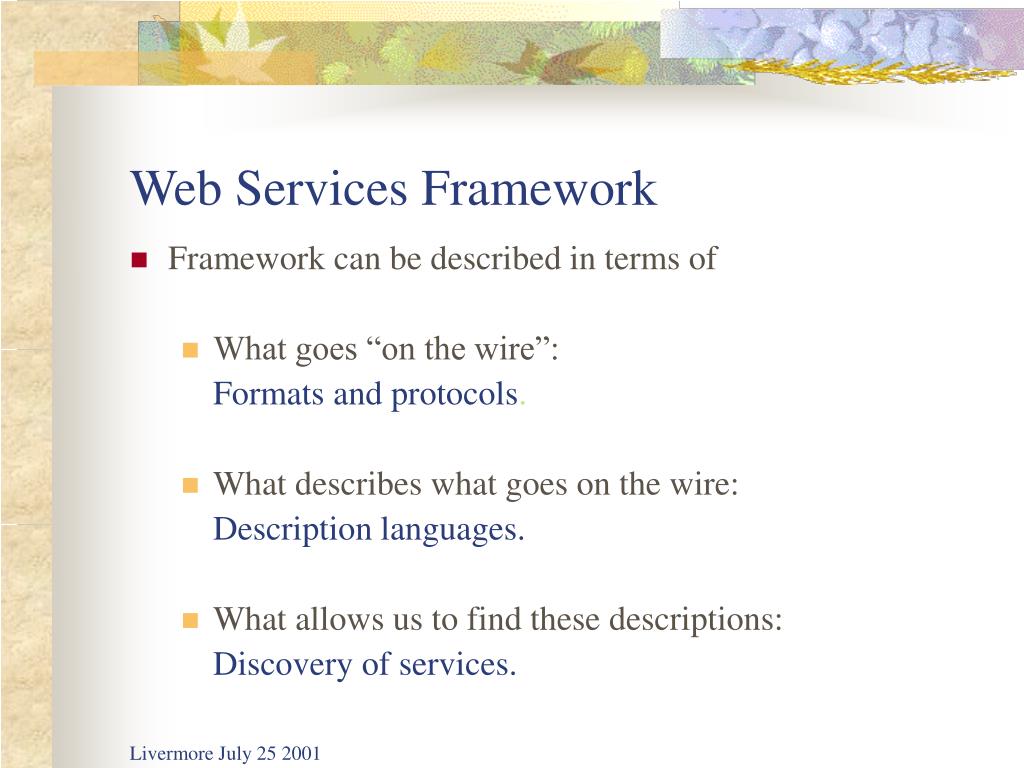 Web Services Framework

Framework can be described in terms of

What goes “on the wire”:
Formats and protocols.

What describes what goes on the wire:
Description languages.

What allows us to find these descriptions:
Discovery of services.

Livermore July 25 2001